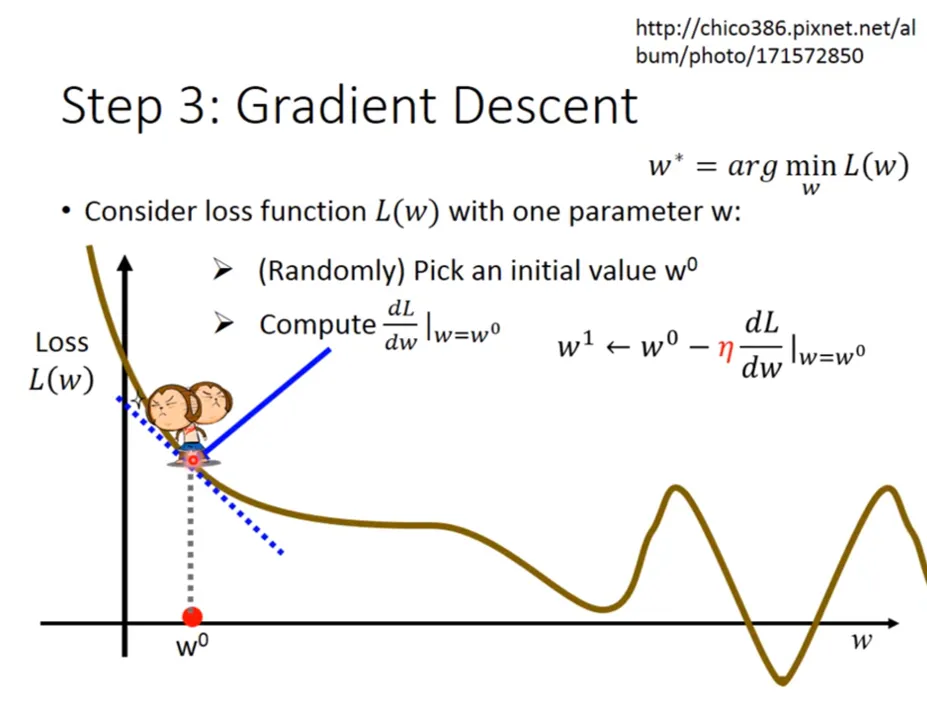 http://chico386.pixnet.net/album/photo/171572850

Step 3: Gradient Descent

$w^* = arg \min_w L(w)$

• Consider loss function $L(w)$ with one parameter w:

➢ (Randomly) Pick an initial value $w^0$

➢ Compute $\frac{dL}{dw}|_{w=w^0}$

$w^1 \leftarrow w^0 - \eta \frac{dL}{dw}|_{w=w^0}$

Loss
$L(w)$

$w^0$

$w$